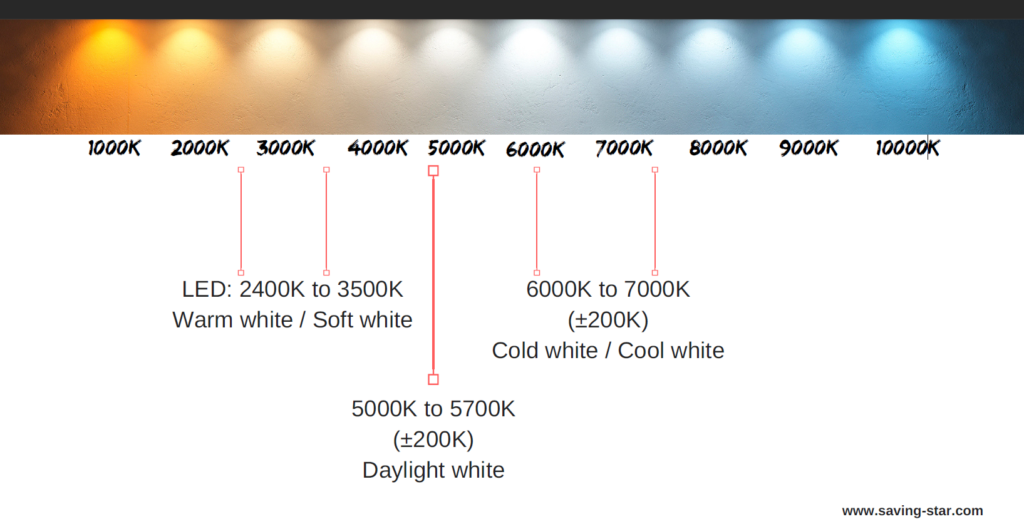 1000K 2000K 3000K 4000K 5000K 6000K 7000K 8000K 9000K 10000K

LED: 2400K to 3500K
Warm white / Soft white

6000K to 7000K
(±200K)
Cold white / Cool white

5000K to 5700K
(±200K)
Daylight white

www.saving-star.com